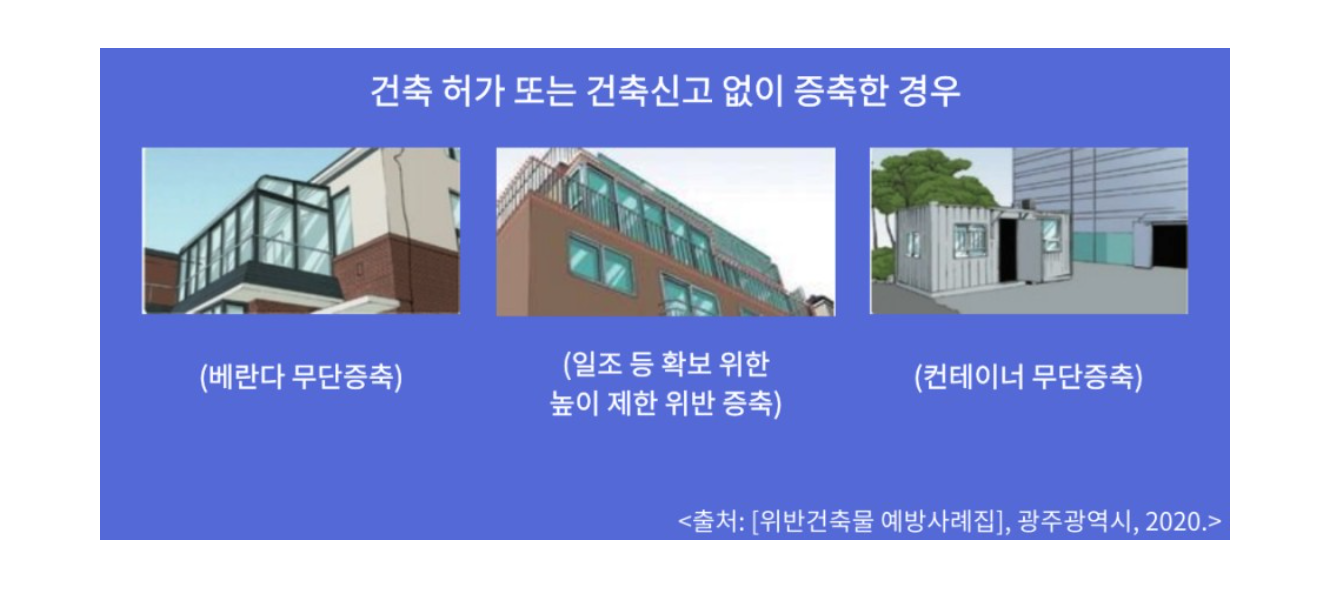 건축 허가 또는 건축신고 없이 증축한 경우

(베란다 무단증축)

(일조 등 확보 위한 높이 제한 위반 증축)

(컨테이너 무단증축)

<출처: [위반건축물 예방사례집], 광주광역시, 2020.>